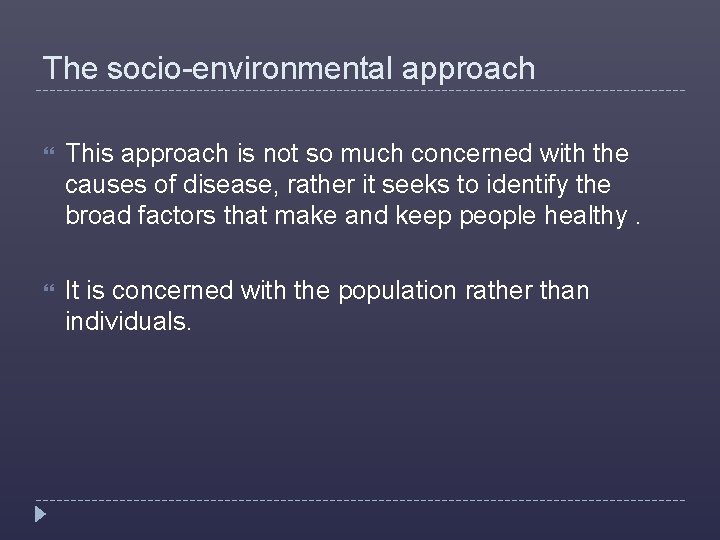 The socio-environmental approach

This approach is not so much concerned with the causes of disease, rather it seeks to identify the broad factors that make and keep people healthy .

It is concerned with the population rather than individuals.